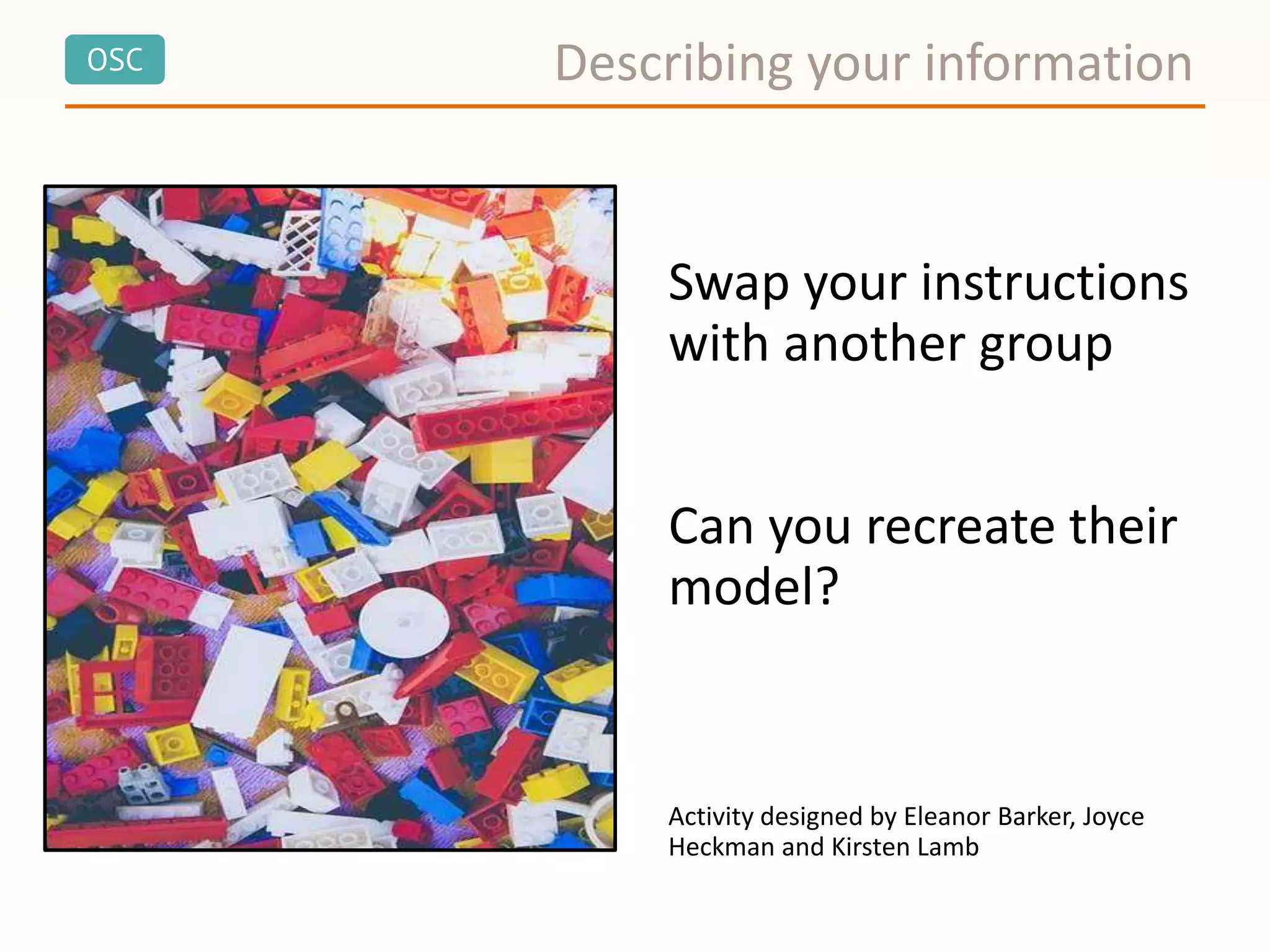 OSC

Describing your information

Swap your instructions with another group

Can you recreate their model?

Activity designed by Eleanor Barker, Joyce Heckman and Kirsten Lamb